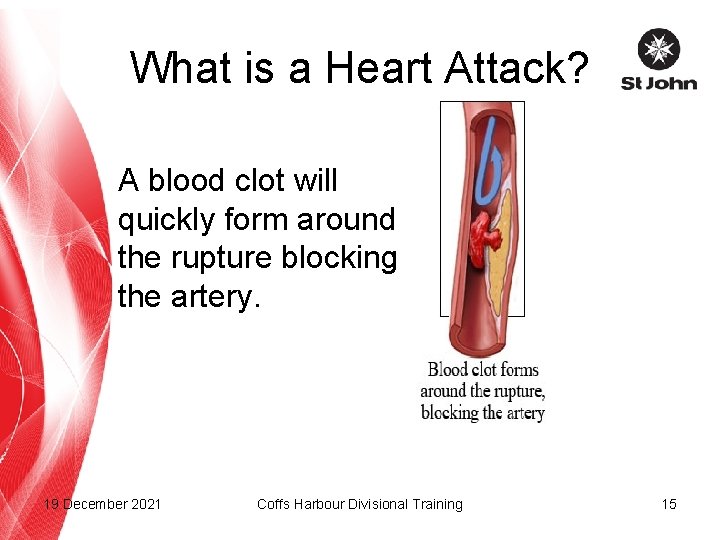 What is a Heart Attack?

St John

A blood clot will quickly form around the rupture blocking the artery.

Blood clot forms around the rupture, blocking the artery

19 December 2021

Coffs Harbour Divisional Training

15